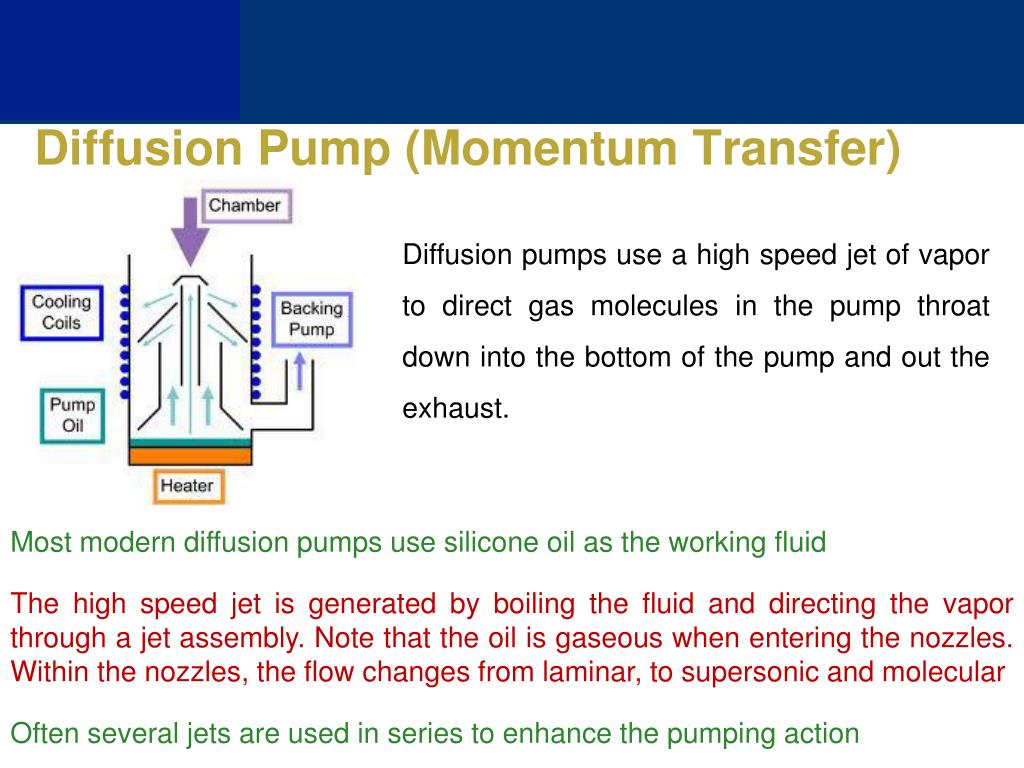 Diffusion Pump (Momentum Transfer)

Chamber

Cooling Coils

Backing Pump

Pump Oil

Heater

Diffusion pumps use a high speed jet of vapor to direct gas molecules in the pump throat down into the bottom of the pump and out the exhaust.

Most modern diffusion pumps use silicone oil as the working fluid

The high speed jet is generated by boiling the fluid and directing the vapor through a jet assembly. Note that the oil is gaseous when entering the nozzles. Within the nozzles, the flow changes from laminar, to supersonic and molecular

Often several jets are used in series to enhance the pumping action